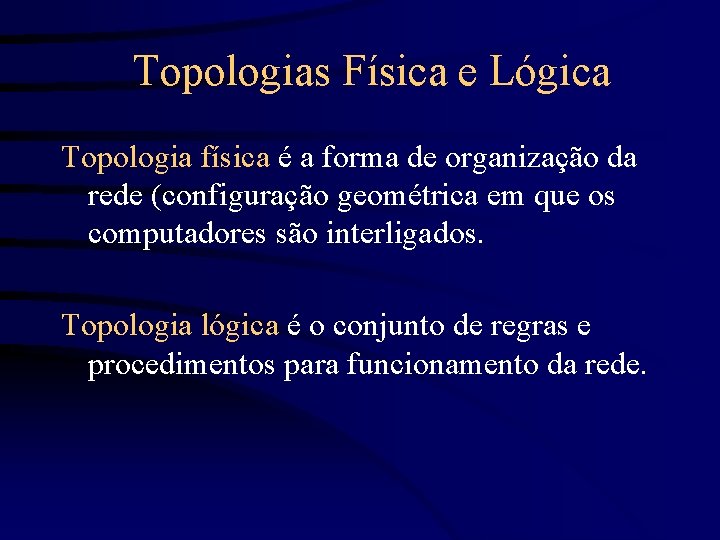 Topologias Física e Lógica

Topologia física é a forma de organização da rede (configuração geométrica em que os computadores são interligados.

Topologia lógica é o conjunto de regras e procedimentos para funcionamento da rede.